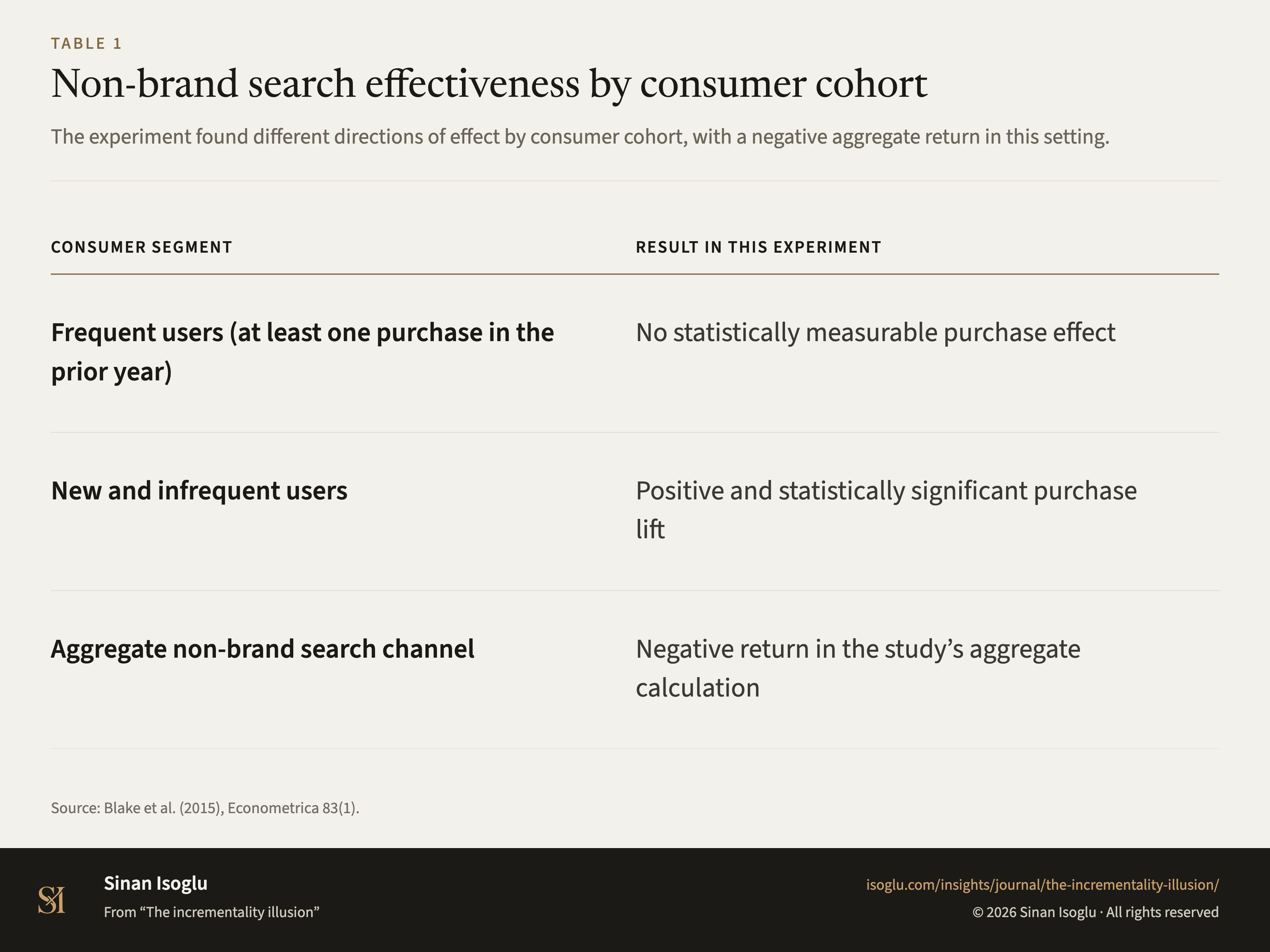 TABLE 1

Non-brand search effectiveness by consumer cohort

The experiment found different directions of effect by consumer cohort, with a negative aggregate return in this setting.

| CONSUMER SEGMENT | RESULT IN THIS EXPERIMENT |
|---|---|
| Frequent users (at least one purchase in the prior year) | No statistically measurable purchase effect |
| New and infrequent users | Positive and statistically significant purchase lift |
| Aggregate non-brand search channel | Negative return in the study’s aggregate calculation |

Source: Blake et al. (2015), Econometrica 83(1).

SI

Sinan Isoglu

From “The incrementality illusion”

isoglu.com/insights/journal/the-incrementality-illusion/

© 2026 Sinan Isoglu · All rights reserved